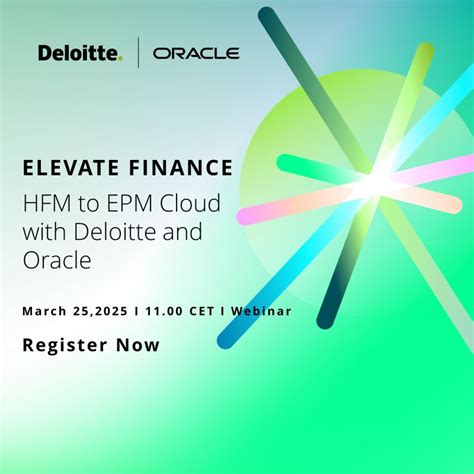 Deloitte. | ORACLE

ELEVATE FINANCE

HFM to EPM Cloud with Deloitte and Oracle

March 25,2025 I 11.00 CET I Webinar

Register Now